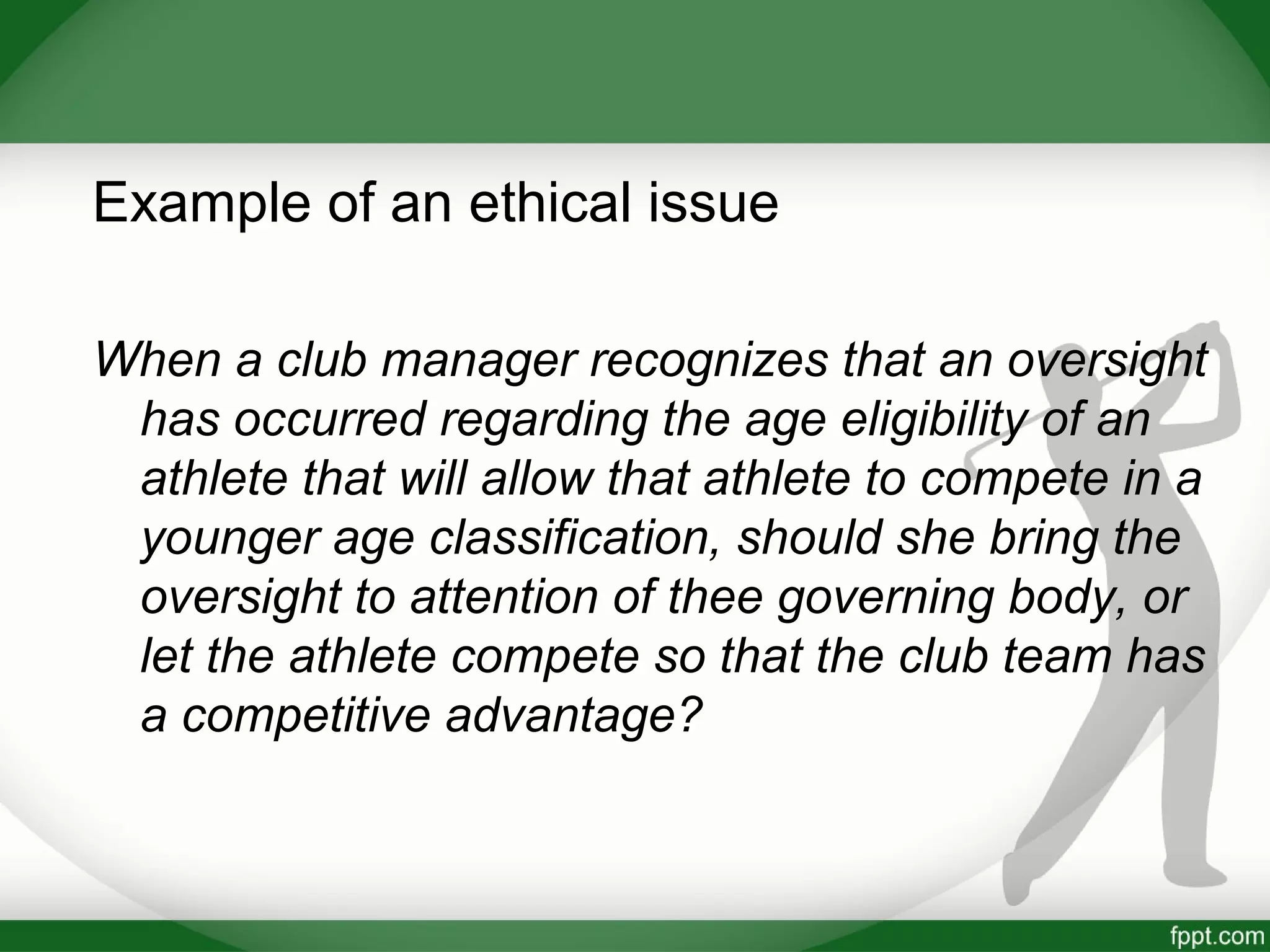 Example of an ethical issue

When a club manager recognizes that an oversight has occurred regarding the age eligibility of an athlete that will allow that athlete to compete in a younger age classification, should she bring the oversight to attention of thee governing body, or let the athlete compete so that the club team has a competitive advantage?

fppt.com